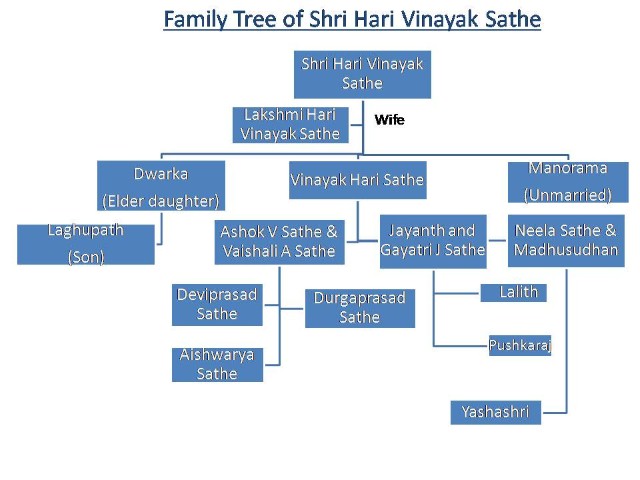 Family Tree of Shri Hari Vinayak Sathe

Shri Hari Vinayak Sathe

Lakshmi Hari Vinayak Sathe

Wife

Dwarka (Elder daughter)

Vinayak Hari Sathe

Manorama (Unmarried)

Laghupath (Son)

Ashok V Sathe & Vaishali A Sathe

Jayanth and Gayatri J Sathe

Neela Sathe & Madhusudhan

Deviprasad Sathe

Durgaprasad Sathe

Aishwarya Sathe

Lalith

Pushkaraj

Yashashri